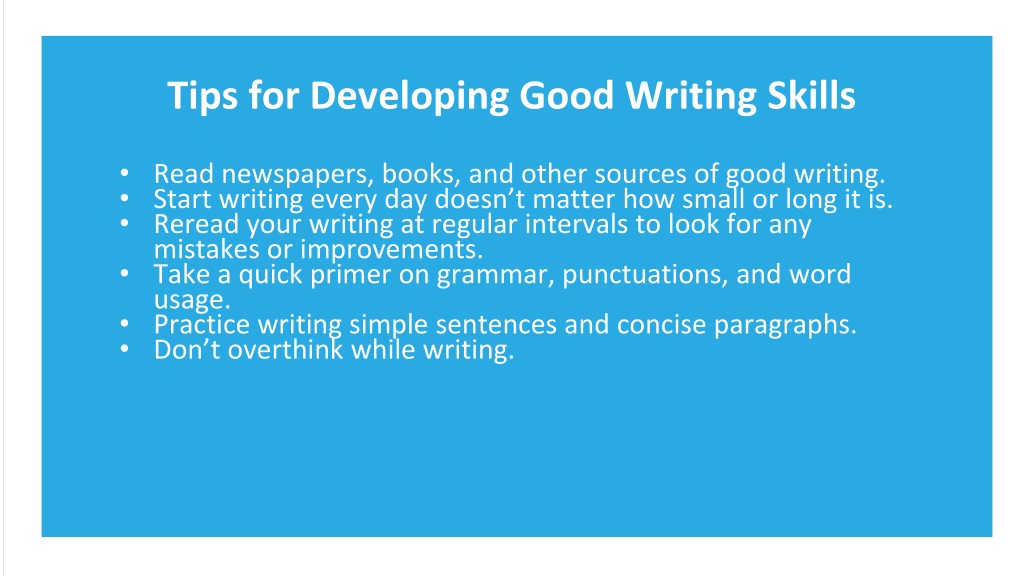 Tips for Developing Good Writing Skills

• Read newspapers, books, and other sources of good writing.
• Start writing every day doesn’t matter how small or long it is.
• Reread your writing at regular intervals to look for any mistakes or improvements.
• Take a quick primer on grammar, punctuations, and word usage.
• Practice writing simple sentences and concise paragraphs.
• Don’t overthink while writing.